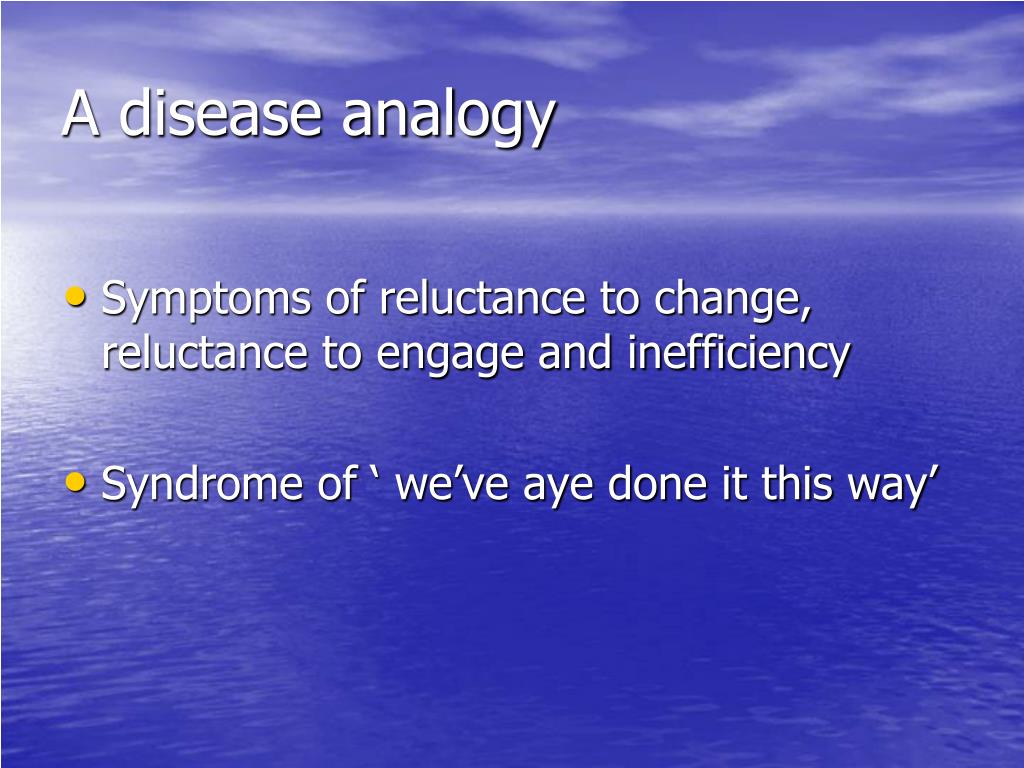 A disease analogy

• Symptoms of reluctance to change, reluctance to engage and inefficiency

• Syndrome of ‘ we’ve aye done it this way’